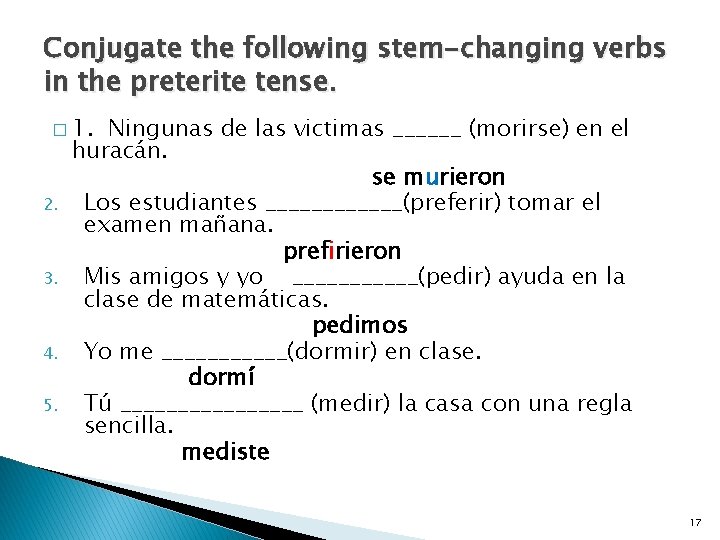 Conjugate the following stem-changing verbs in the preterite tense.

□ 1. Ningunas de las victimas ______ (morirse) en el huracán.

se murieron

2. Los estudiantes ____________(preferir) tomar el examen mañana.

prefirieron

3. Mis amigos y yo ___________(pedir) ayuda en la clase de matemáticas.

pedimos

4. Yo me ___________(dormir) en clase.

dormí

5. Tú ________________ (medir) la casa con una regla sencilla.

mediste

17